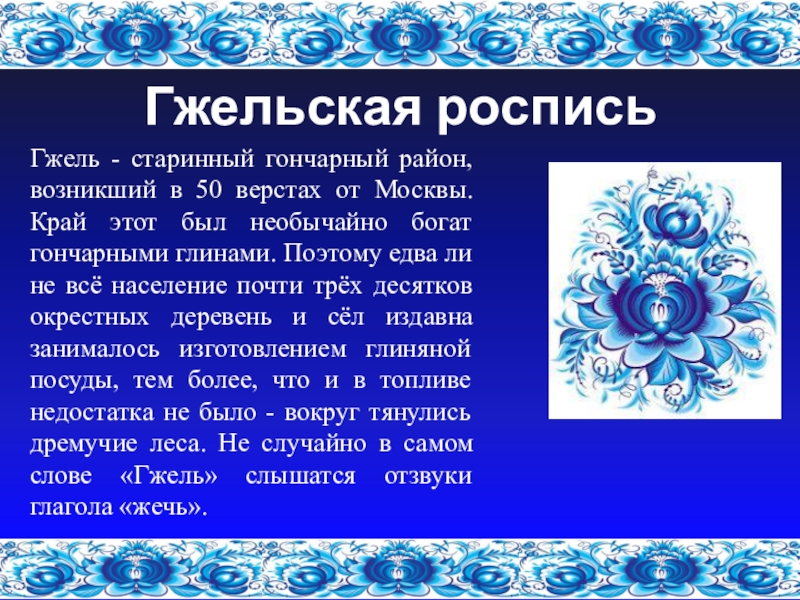 Гжельская роспись

Гжель - старинный гончарный район, возникший в 50 верстах от Москвы. Край этот был необычайно богат гончарными глинами. Поэтому едва ли не всё население почти трёх десятков окрестных деревень и сёл издавна занималось изготовлением глиняной посуды, тем более, что и в топливе недостатка не было - вокруг тянулись дремучие леса. Не случайно в самом слове «Гжель» слышатся отзвуки глагола «жечь».